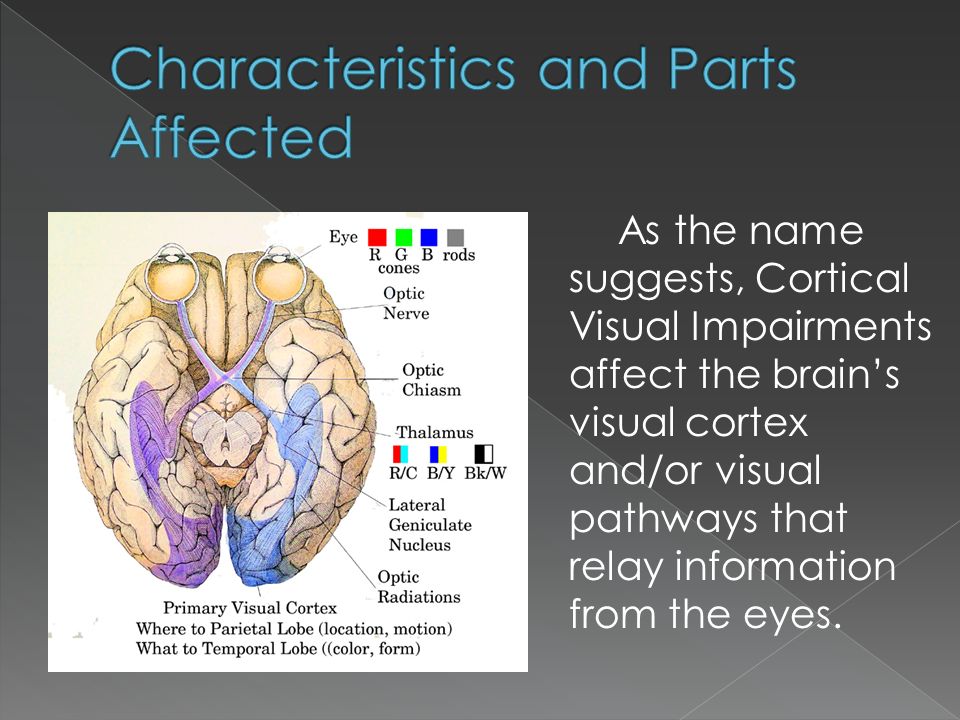 Characteristics and Parts Affected

Eye
R G B rods
cones
Optic Nerve
Optic Chiasm
Thalamus
R/C B/Y Bk/W
Lateral Geniculate Nucleus
Optic Radiations
Primary Visual Cortex
Where to Parietal Lobe (location, motion)
What to Temporal Lobe ((color, form)

As the name suggests, Cortical Visual Impairments affect the brain's visual cortex and/or visual pathways that relay information from the eyes.